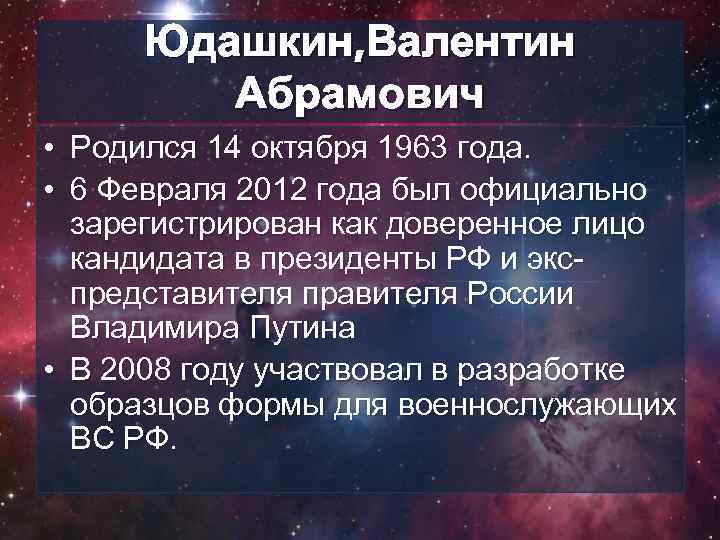 Юдашкин,Валентин Абрамович

• Родился 14 октября 1963 года.
• 6 Февраля 2012 года был официально зарегистрирован как доверенное лицо кандидата в президенты РФ и экс-представителя правителя России Владимира Путина
• В 2008 году участвовал в разработке образцов формы для военнослужающих ВС РФ.